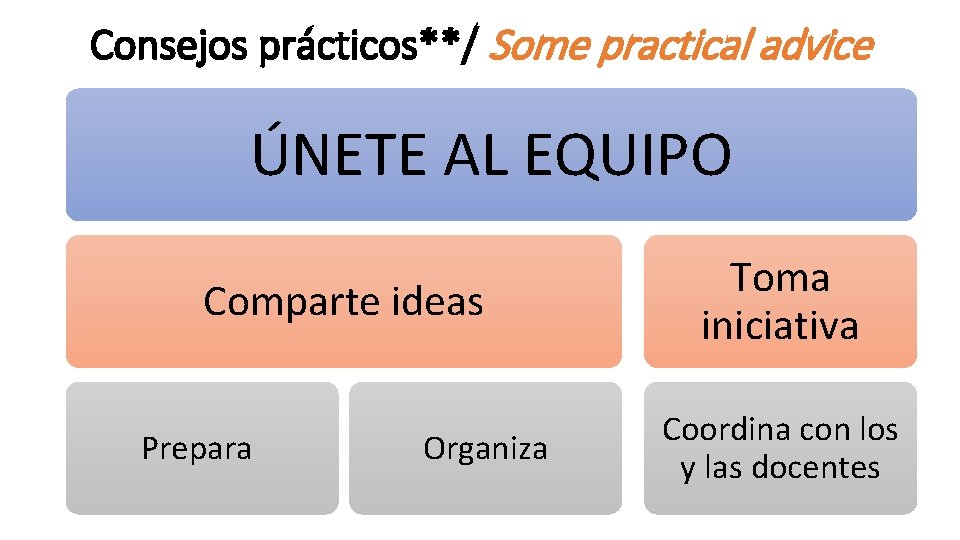 Consejos prácticos**/ Some practical advice

ÚNETE AL EQUIPO

Comparte ideas

Toma iniciativa

Prepara

Organiza

Coordina con los y las docentes